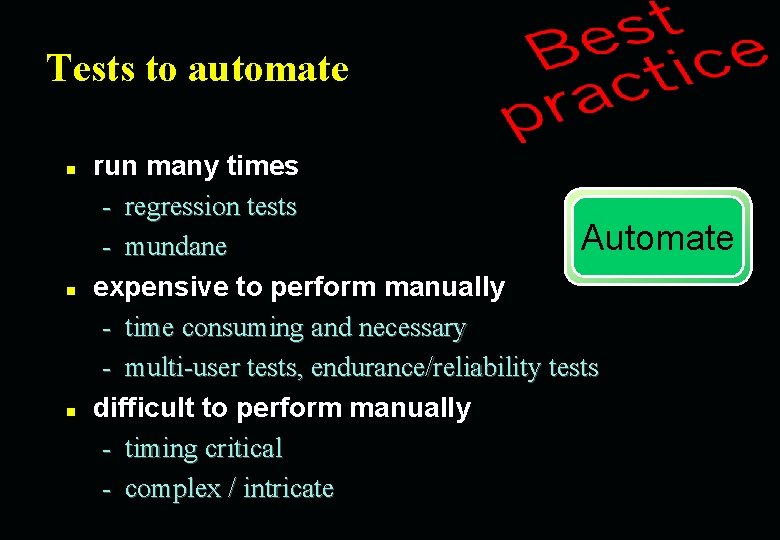 Tests to automate

Best practice

- run many times
  - regression tests
  - mundane
- expensive to perform manually
  - time consuming and necessary
  - multi-user tests, endurance/reliability tests
- difficult to perform manually
  - timing critical
  - complex / intricate

Automate